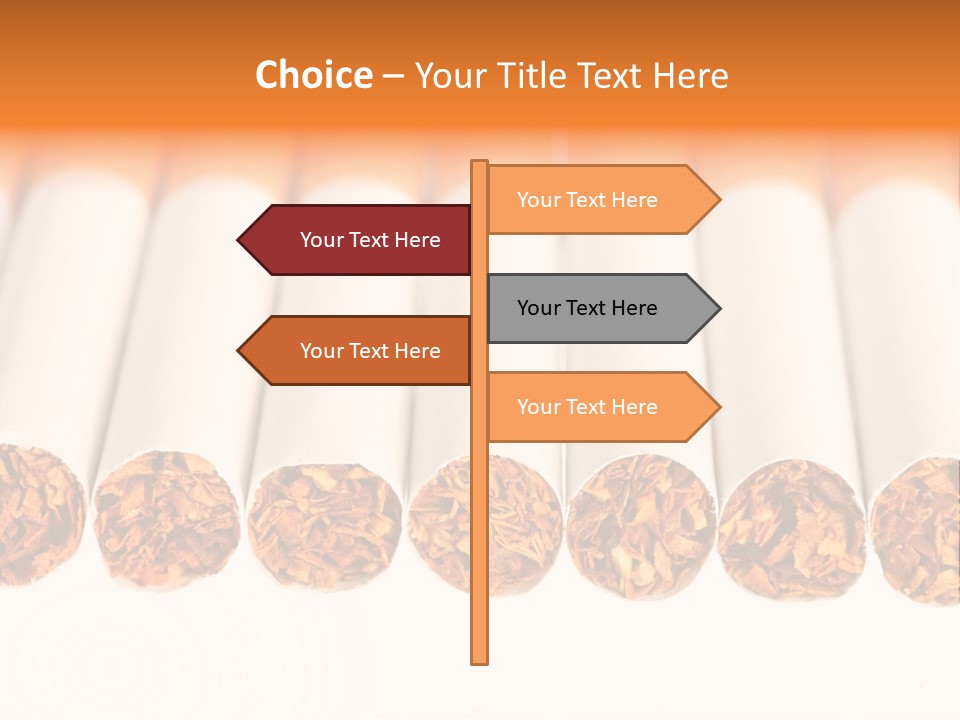 Choice – Your Title Text Here

Your Text Here

Your Text Here

Your Text Here

Your Text Here

Your Text Here